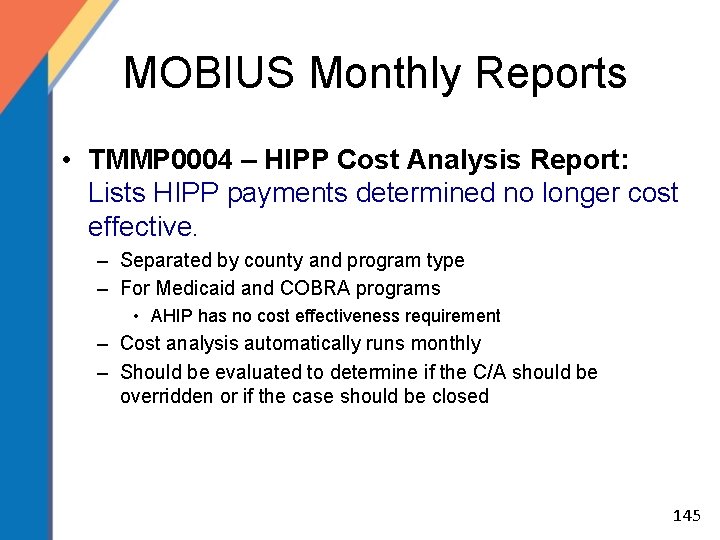 MOBIUS Monthly Reports

• TMMP0004 – HIPP Cost Analysis Report: Lists HIPP payments determined no longer cost effective.
– Separated by county and program type
– For Medicaid and COBRA programs
• AHIP has no cost effectiveness requirement
– Cost analysis automatically runs monthly
– Should be evaluated to determine if the C/A should be overridden or if the case should be closed

145